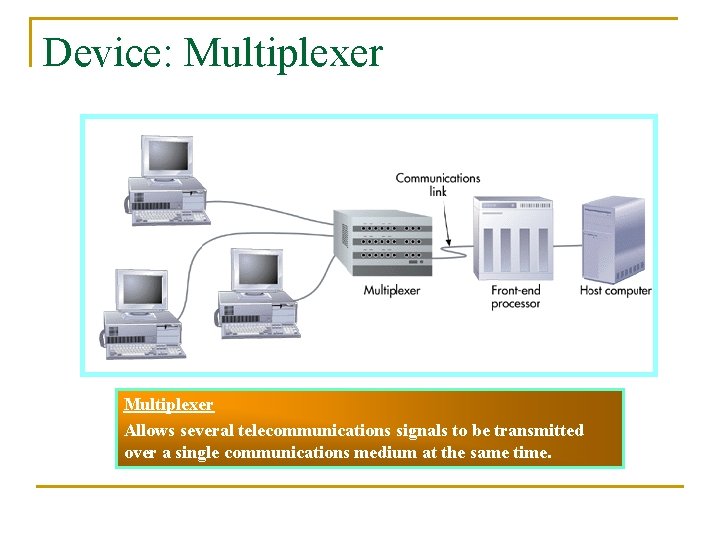 Device: Multiplexer

Communications link

Multiplexer

Front-end processor

Host computer

Multiplexer
Allows several telecommunications signals to be transmitted over a single communications medium at the same time.